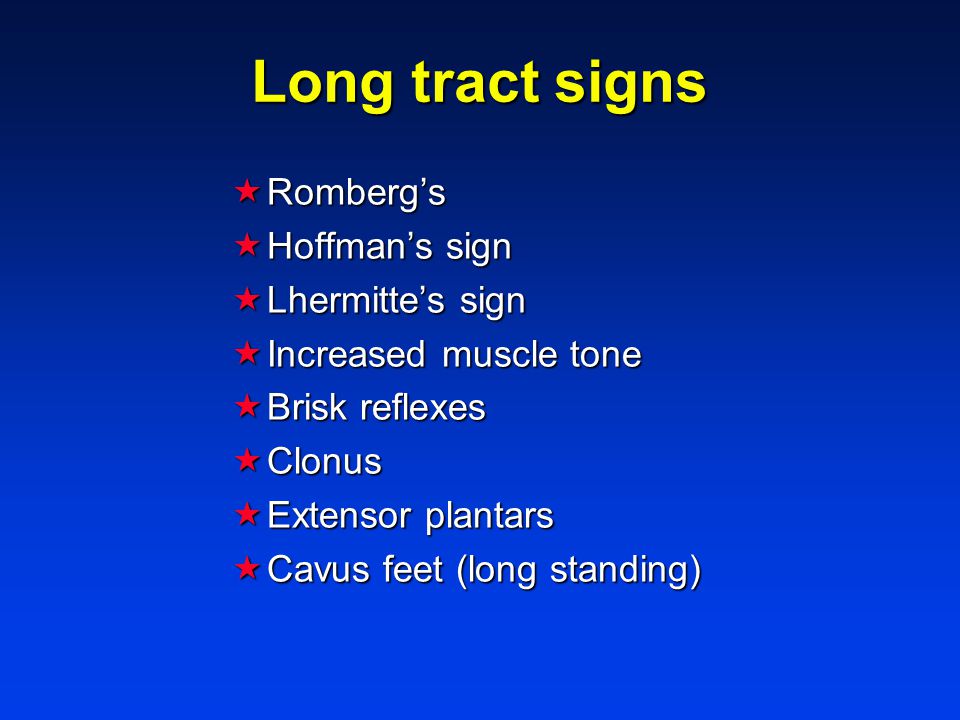 Long tract signs

★ Romberg’s
★ Hoffman’s sign
★ Lhermitte’s sign
★ Increased muscle tone
★ Brisk reflexes
★ Clonus
★ Extensor plantars
★ Cavus feet (long standing)